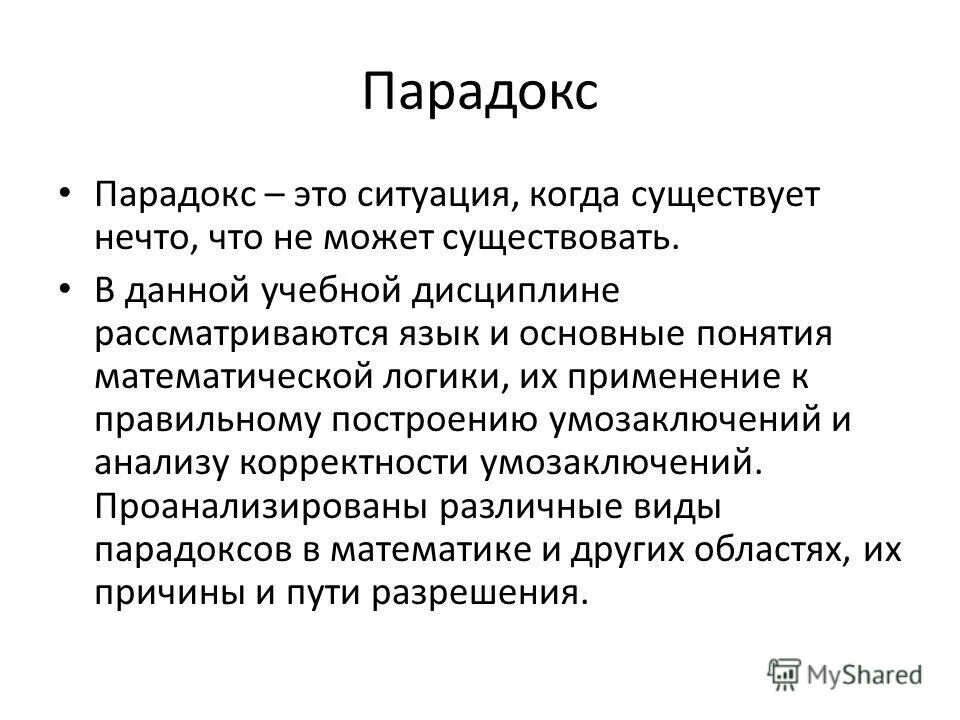 Парадокс

• Парадокс – это ситуация, когда существует нечто, что не может существовать.

• В данной учебной дисциплине рассматриваются язык и основные понятия математической логики, их применение к правильному построению умозаключений и анализу корректности умозаключений. Проанализированы различные виды парадоксов в математике и других областях, их причины и пути разрешения.

MyShared